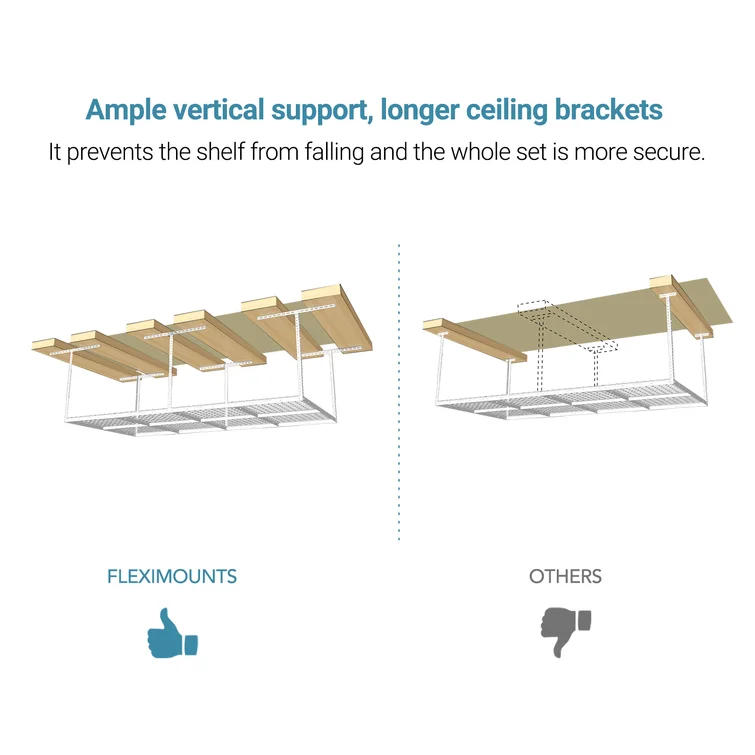 Ample vertical support, longer ceiling brackets

It prevents the shelf from falling and the whole set is more secure.

FLEXIMOUNTS

OTHERS